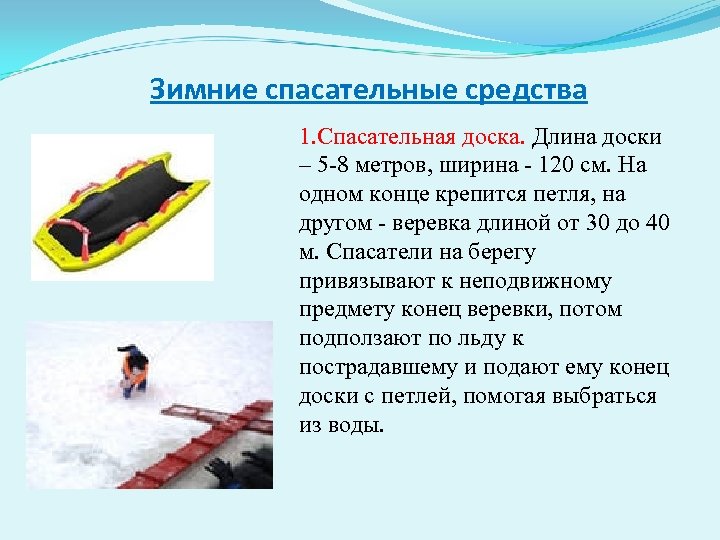 Зимние спасательные средства

1.Спасательная доска. Длина доски – 5-8 метров, ширина - 120 см. На одном конце крепится петля, на другом - веревка длиной от 30 до 40 м. Спасатели на берегу привязывают к неподвижному предмету конец веревки, потом подползают по льду к пострадавшему и подают ему конец доски с петлей, помогая выбраться из воды.